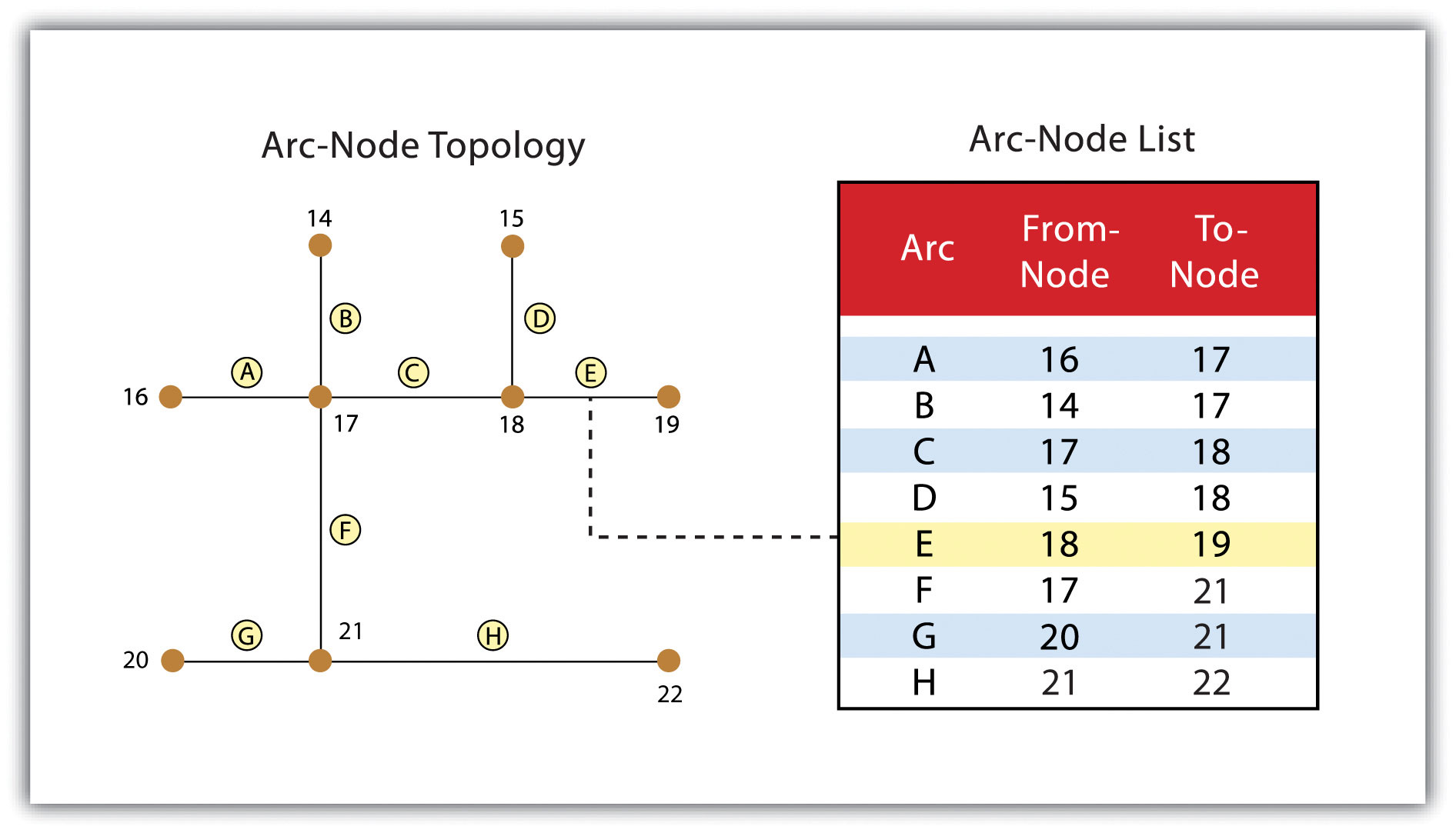 Arc-Node Topology

14
15
B
D
A
C
E
16
17
18
19
F
G
21
H
20
22

Arc-Node List

| Arc | From-Node | To-Node |
|---|---|---|
| A | 16 | 17 |
| B | 14 | 17 |
| C | 17 | 18 |
| D | 15 | 18 |
| E | 18 | 19 |
| F | 17 | 21 |
| G | 20 | 21 |
| H | 21 | 22 |